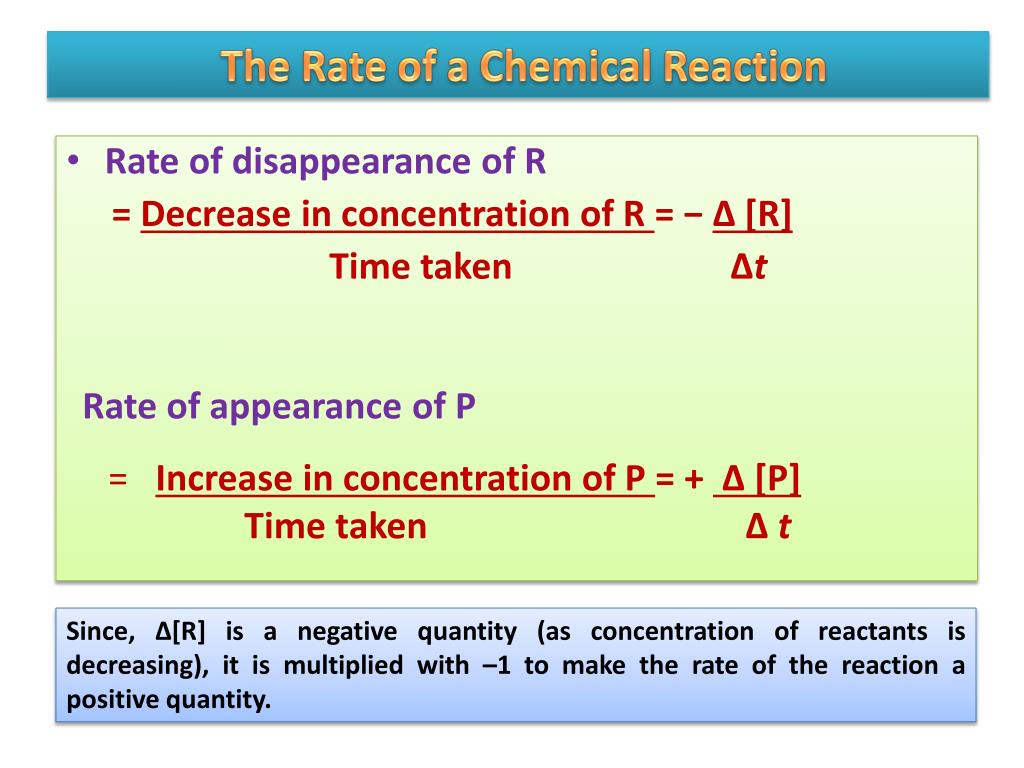 The Rate of a Chemical Reaction

• Rate of disappearance of R

$= \frac{\text{Decrease in concentration of R}}{\text{Time taken}} = -\frac{\Delta [R]}{\Delta t}$

Rate of appearance of P

$= \frac{\text{Increase in concentration of P}}{\text{Time taken}} = +\frac{\Delta [P]}{\Delta t}$

Since, Δ[R] is a negative quantity (as concentration of reactants is decreasing), it is multiplied with –1 to make the rate of the reaction a positive quantity.